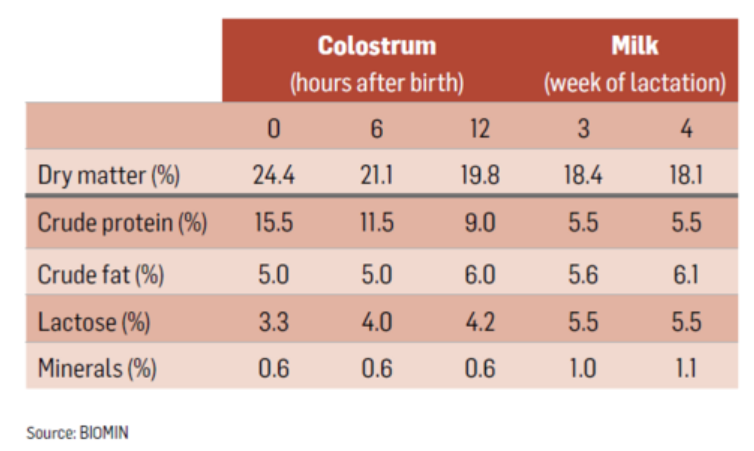 |  | Colostrum (hours after birth) |  |  | Milk (week of lactation) |  |
|---|---|---|---|---|---|
|  | 0 | 6 | 12 | 3 | 4 |
| Dry matter (%) | 24.4 | 21.1 | 19.8 | 18.4 | 18.1 |
| Crude protein (%) | 15.5 | 11.5 | 9.0 | 5.5 | 5.5 |
| Crude fat (%) | 5.0 | 5.0 | 6.0 | 5.6 | 6.1 |
| Lactose (%) | 3.3 | 4.0 | 4.2 | 5.5 | 5.5 |
| Minerals (%) | 0.6 | 0.6 | 0.6 | 1.0 | 1.1 |

Source: BIOMIN